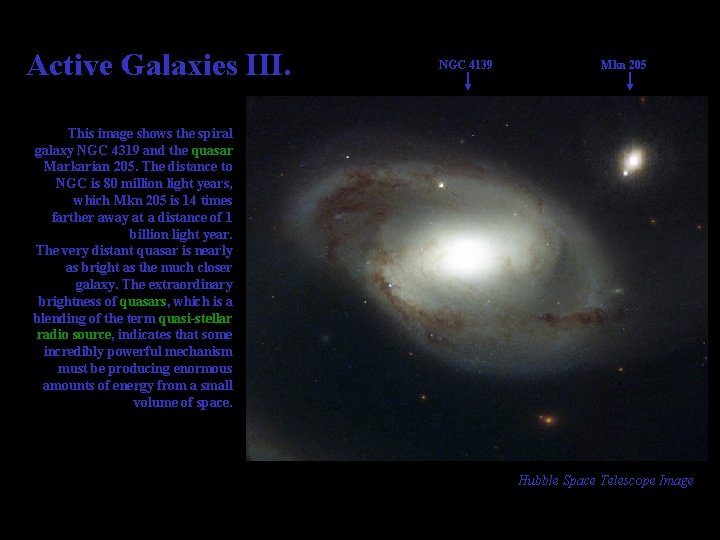 Active Galaxies III.

NGC 4139

Mkn 205

This image shows the spiral galaxy NGC 4319 and the quasar Markarian 205. The distance to NGC is 80 million light years, which Mkn 205 is 14 times farther away at a distance of 1 billion light year.
The very distant quasar is nearly as bright as the much closer galaxy. The extraordinary brightness of quasars, which is a blending of the term quasi-stellar radio source, indicates that some incredibly powerful mechanism must be producing enormous amounts of energy from a small volume of space.

Hubble Space Telescope Image